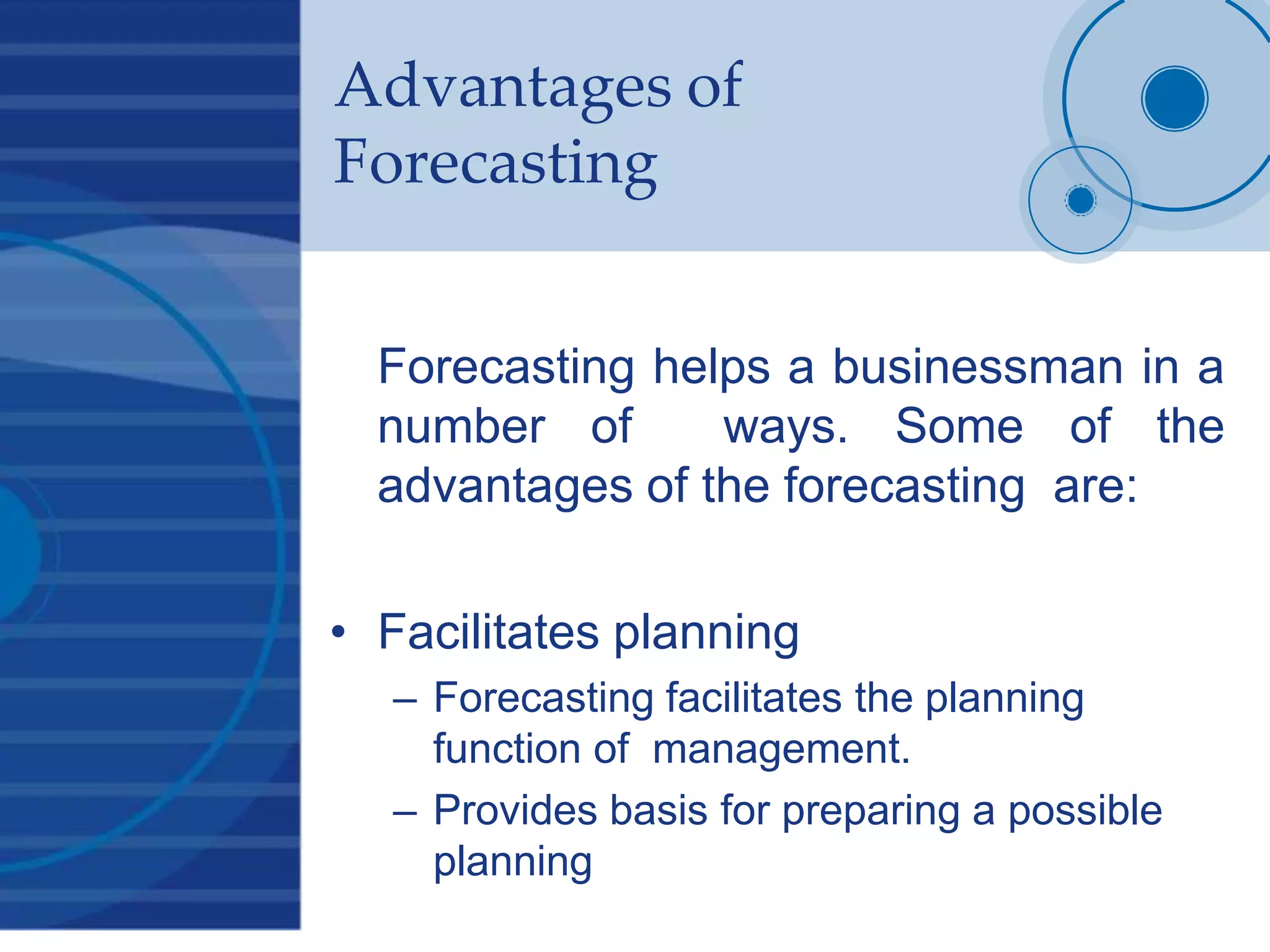 Advantages of Forecasting

Forecasting helps a businessman in a number of ways. Some of the advantages of the forecasting are:

• Facilitates planning
– Forecasting facilitates the planning function of management.
– Provides basis for preparing a possible planning